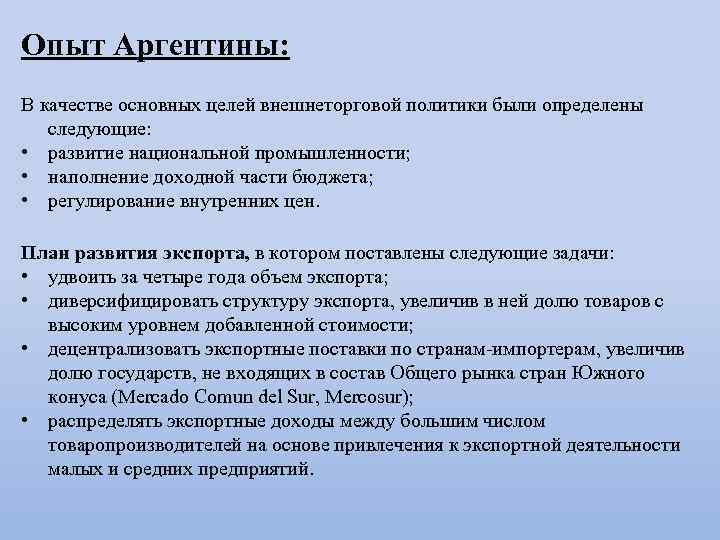 Опыт Аргентины:

В качестве основных целей внешнеторговой политики были определены следующие:
• развитие национальной промышленности;
• наполнение доходной части бюджета;
• регулирование внутренних цен.

План развития экспорта, в котором поставлены следующие задачи:
• удвоить за четыре года объем экспорта;
• диверсифицировать структуру экспорта, увеличив в ней долю товаров с высоким уровнем добавленной стоимости;
• децентрализовать экспортные поставки по странам-импортерам, увеличив долю государств, не входящих в состав Общего рынка стран Южного конуса (Mercado Comun del Sur, Mercosur);
• распределять экспортные доходы между большим числом товаропроизводителей на основе привлечения к экспортной деятельности малых и средних предприятий.